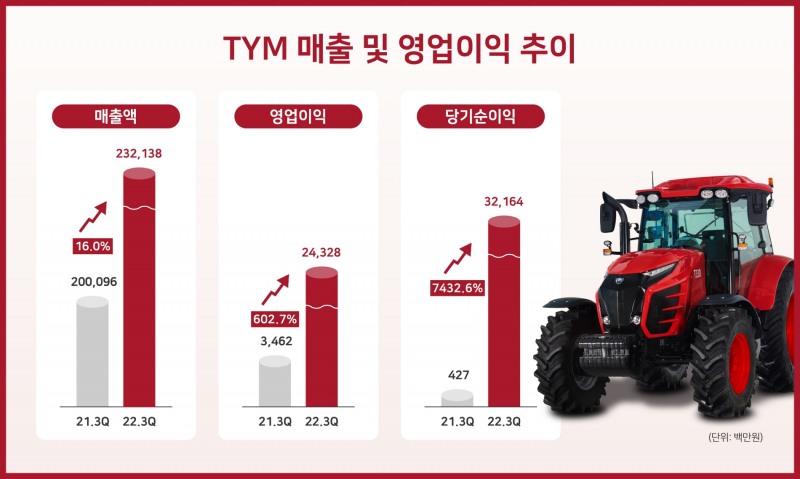 TYM 매출 및 영업이익 추이

매출액

232,138

16.0%

200,096

21.3Q 22.3Q

영업이익

24,328

602.7%

3,462

21.3Q 22.3Q

당기순이익

32,164

7432.6%

427

21.3Q 22.3Q

(단위: 백만원)